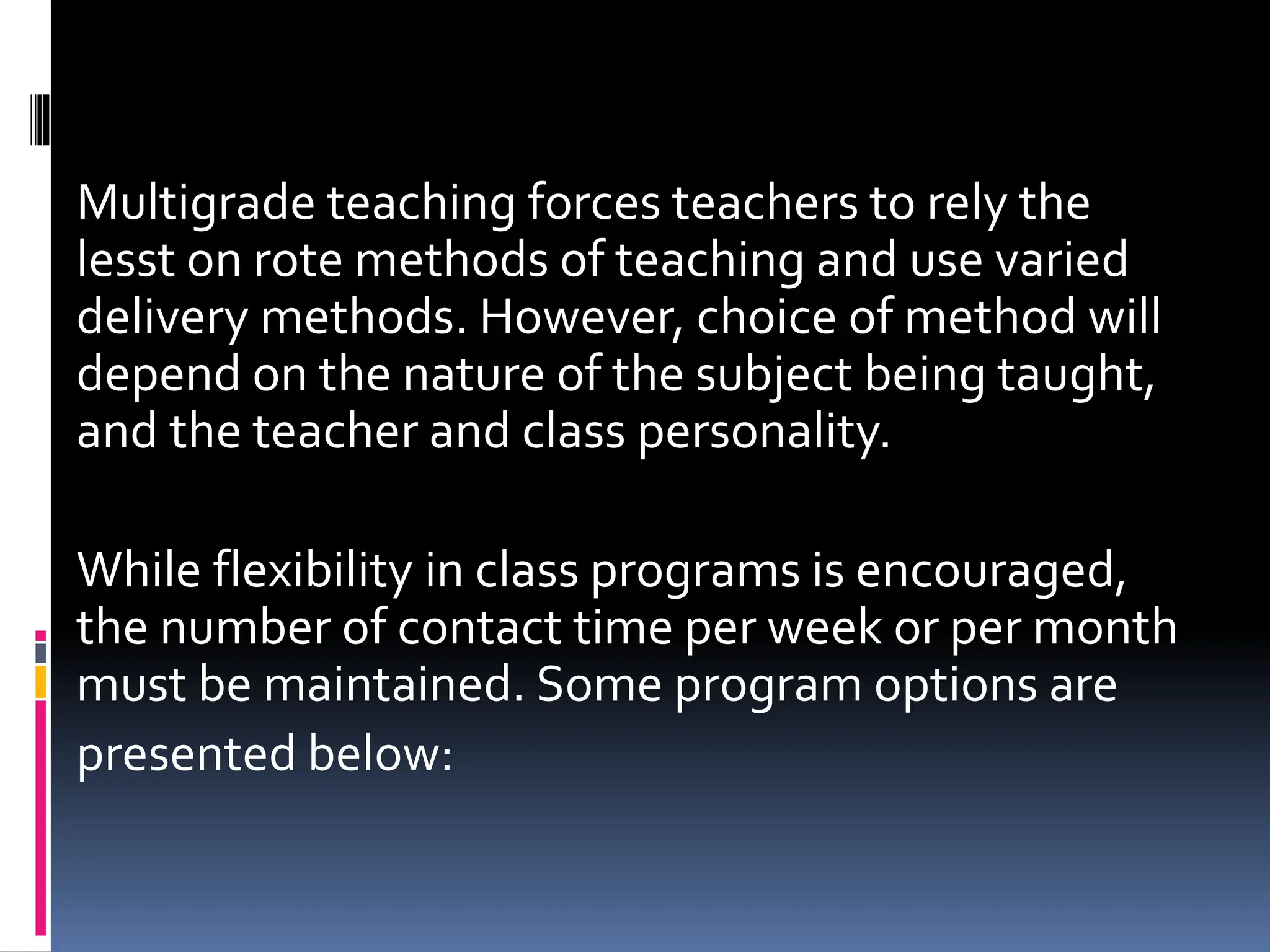 Multigrade teaching forces teachers to rely the lesst on rote methods of teaching and use varied delivery methods. However, choice of method will depend on the nature of the subject being taught, and the teacher and class personality.

While flexibility in class programs is encouraged, the number of contact time per week or per month must be maintained. Some program options are presented below: